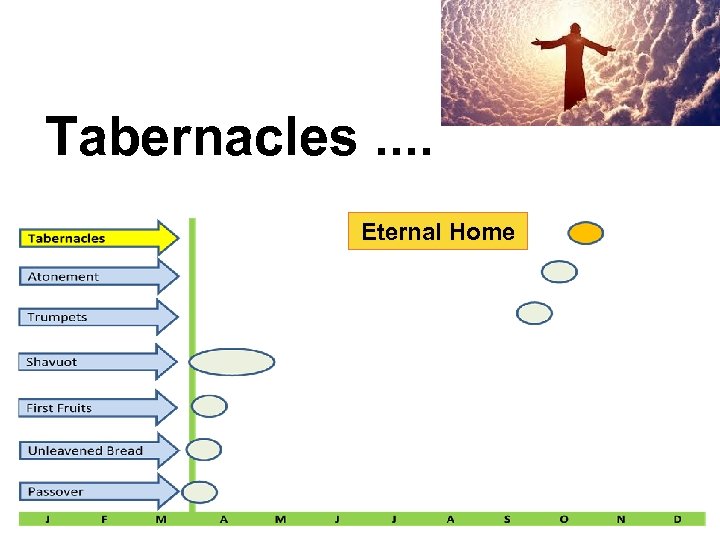 Tabernacles ....

Eternal Home

Tabernacles

Atonement

Trumpets

Shavuot

First Fruits

Unleavened Bread

Passover

J F M A M J J A S O N D